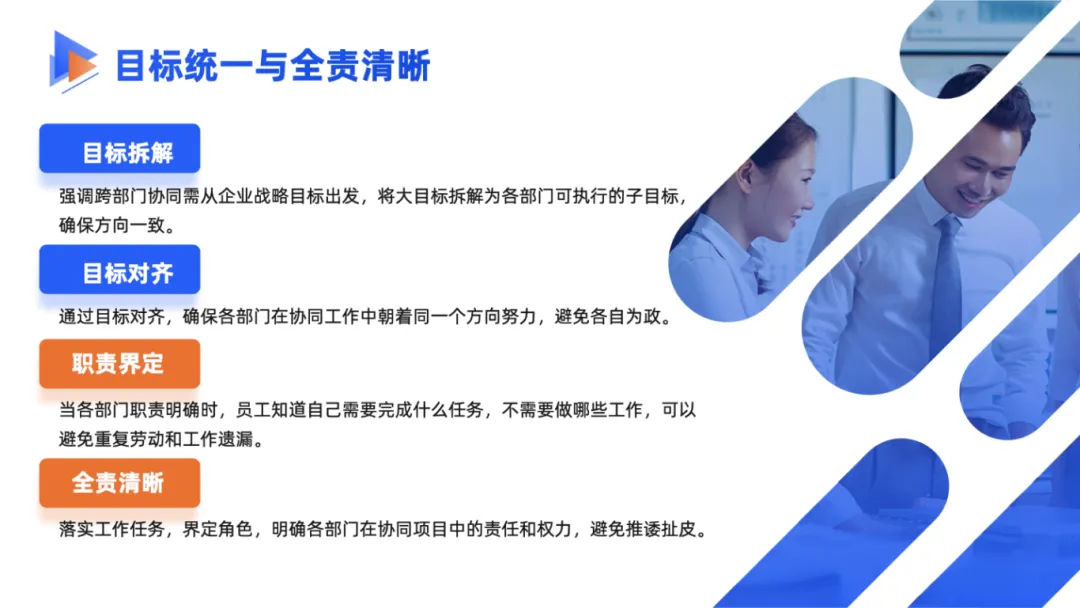 目标统一与全责清晰

目标拆解

强调跨部门协同需从企业战略目标出发，将大目标拆解为各部门可执行的子目标，确保方向一致。

目标对齐

通过目标对齐，确保各部门在协同工作中朝着同一个方向努力，避免各自为政。

职责界定

当各部门职责明确时，员工知道自己需要完成什么任务，不需要做哪些工作，可以避免重复劳动和工作遗漏。

全责清晰

落实工作任务，界定角色，明确各部门在协同项目中的责任和权力，避免推诿扯皮。